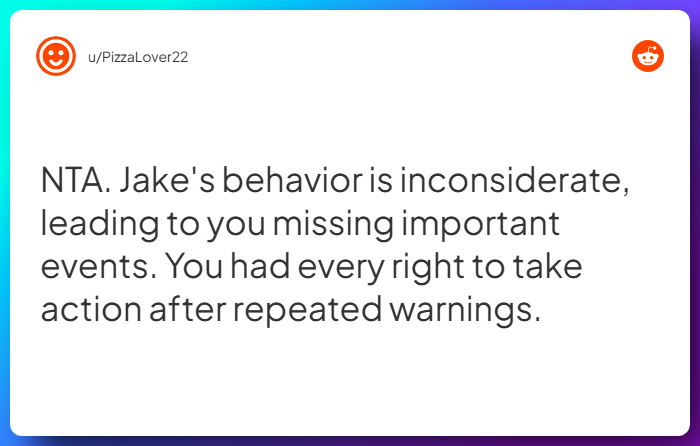 u/PizzaLover22

NTA. Jake's behavior is inconsiderate, leading to you missing important events. You had every right to take action after repeated warnings.